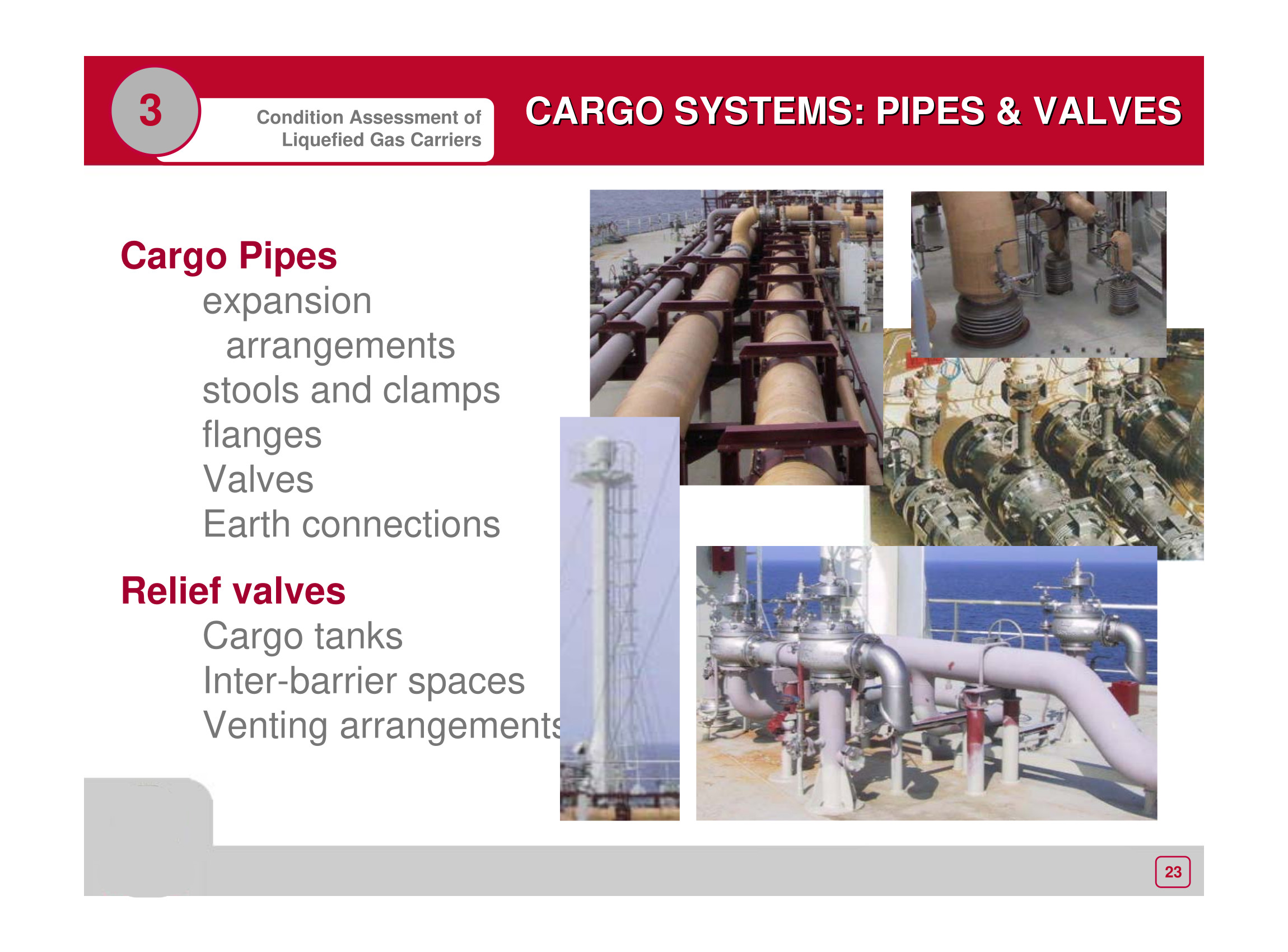 3

Condition Assessment of Liquefied Gas Carriers

CARGO SYSTEMS: PIPES & VALVES

Cargo Pipes

expansion arrangements

stools and clamps

flanges

Valves

Earth connections

Relief valves

Cargo tanks

Inter-barrier spaces

Venting arrangements

23